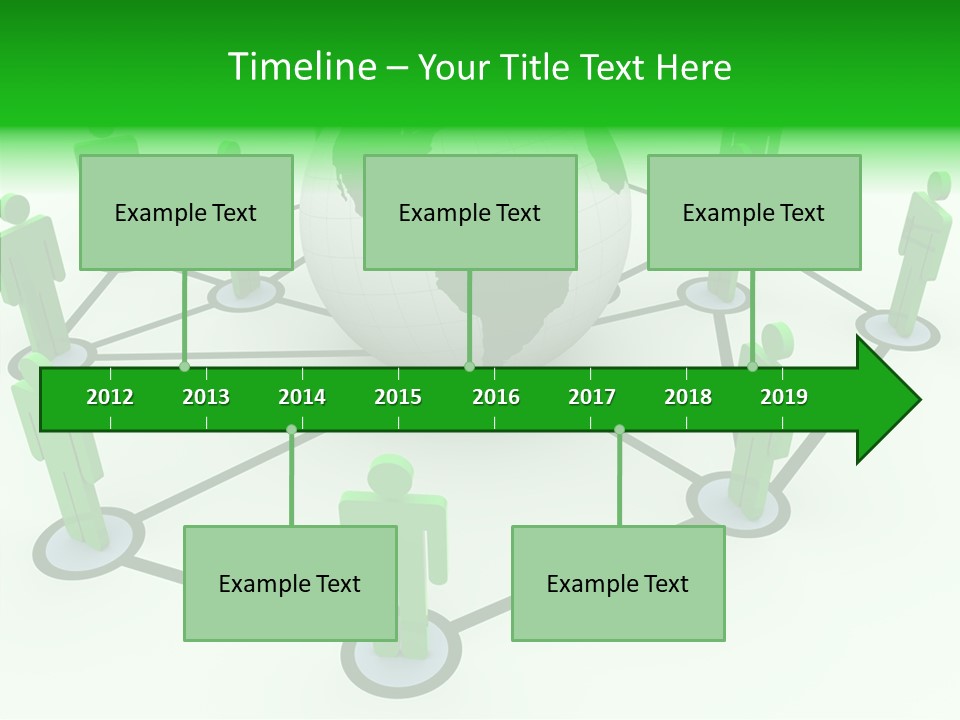 Timeline – Your Title Text Here

Example Text

Example Text

Example Text

2012 2013 2014 2015 2016 2017 2018 2019

Example Text

Example Text